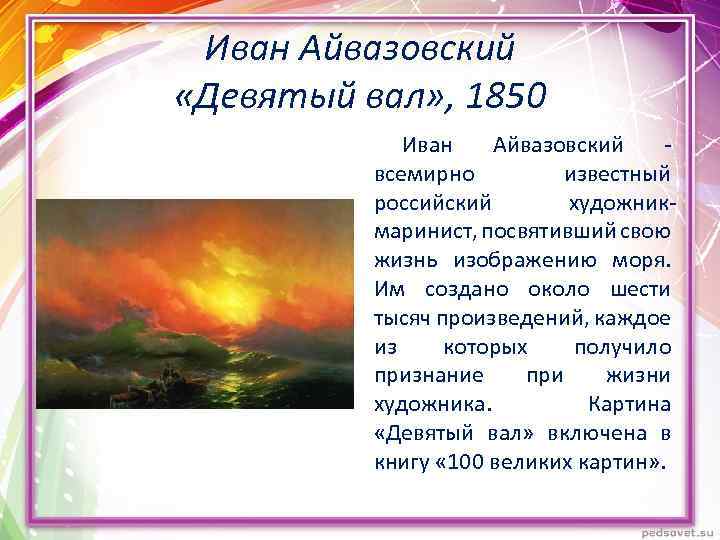 Иван Айвазовский
«Девятый вал», 1850

Иван Айвазовский - всемирно известный российский художник-маринист, посвятивший свою жизнь изображению моря. Им создано около шести тысяч произведений, каждое из которых получило признание при жизни художника. Картина «Девятый вал» включена в книгу «100 великих картин».

pedsovet.su